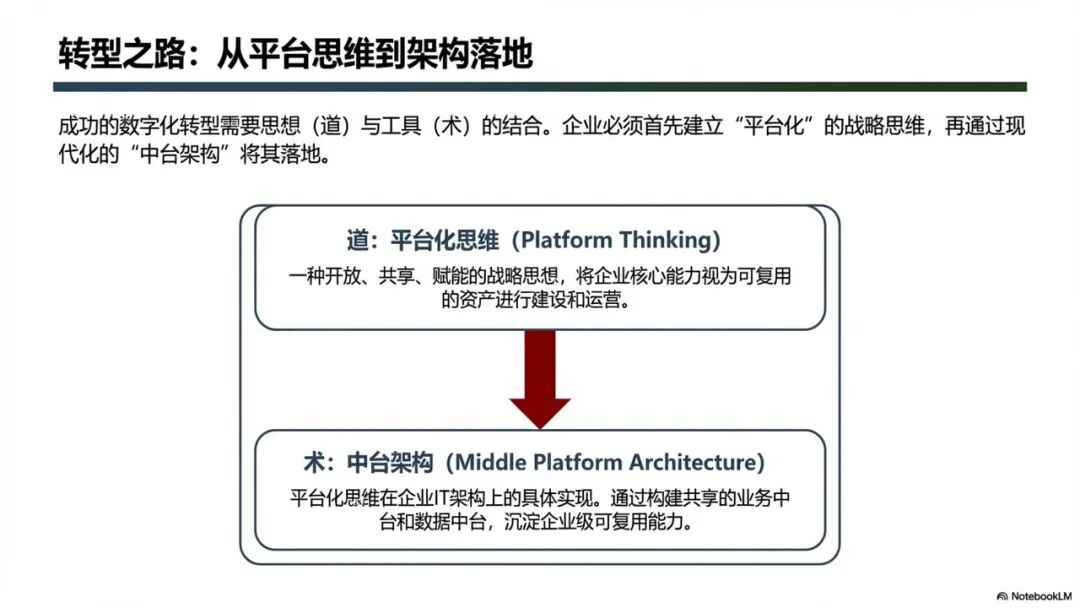 转型之路：从平台思维到架构落地

成功的数字化转型需要思想（道）与工具（术）的结合。企业必须首先建立“平台化”的战略思维，再通过现代化的“中台架构”将其落地。

道：平台化思维（Platform Thinking）

一种开放、共享、赋能的战略思想，将企业核心能力视为可复用的资产进行建设和运营。

术：中台架构（Middle Platform Architecture）

平台化思维在企业IT架构上的具体实现。通过构建共享的业务中台和数据中台，沉淀企业级可复用能力。

NotebookLM